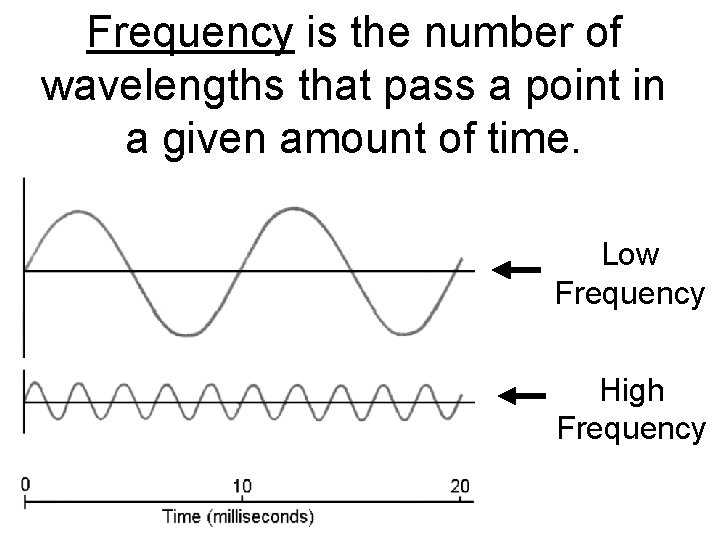 Frequency is the number of wavelengths that pass a point in a given amount of time.

Low Frequency

High Frequency

0

10

20

Time (milliseconds)